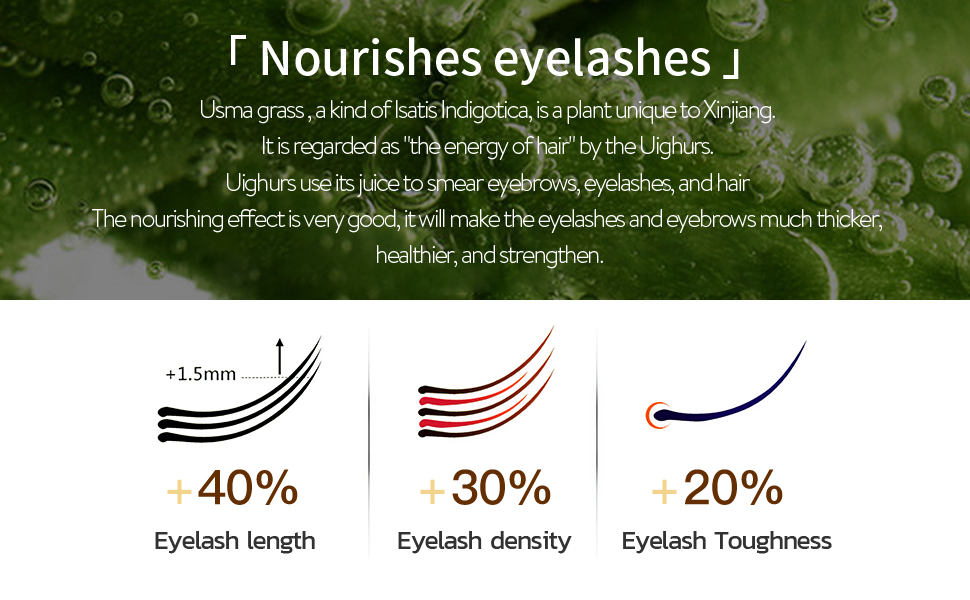 「 Nourishes eyelashes 」

Usma grass , a kind of Isatis Indigotica, is a plant unique to Xinjiang.
It is regarded as "the energy of hair" by the Uighurs.
Uighurs use its juice to smear eyebrows, eyelashes, and hair
The nourishing effect is very good, it will make the eyelashes and eyebrows much thicker, healthier, and strengthen.

+1.5mm

+40%
Eyelash length

+30%
Eyelash density

+20%
Eyelash Toughness